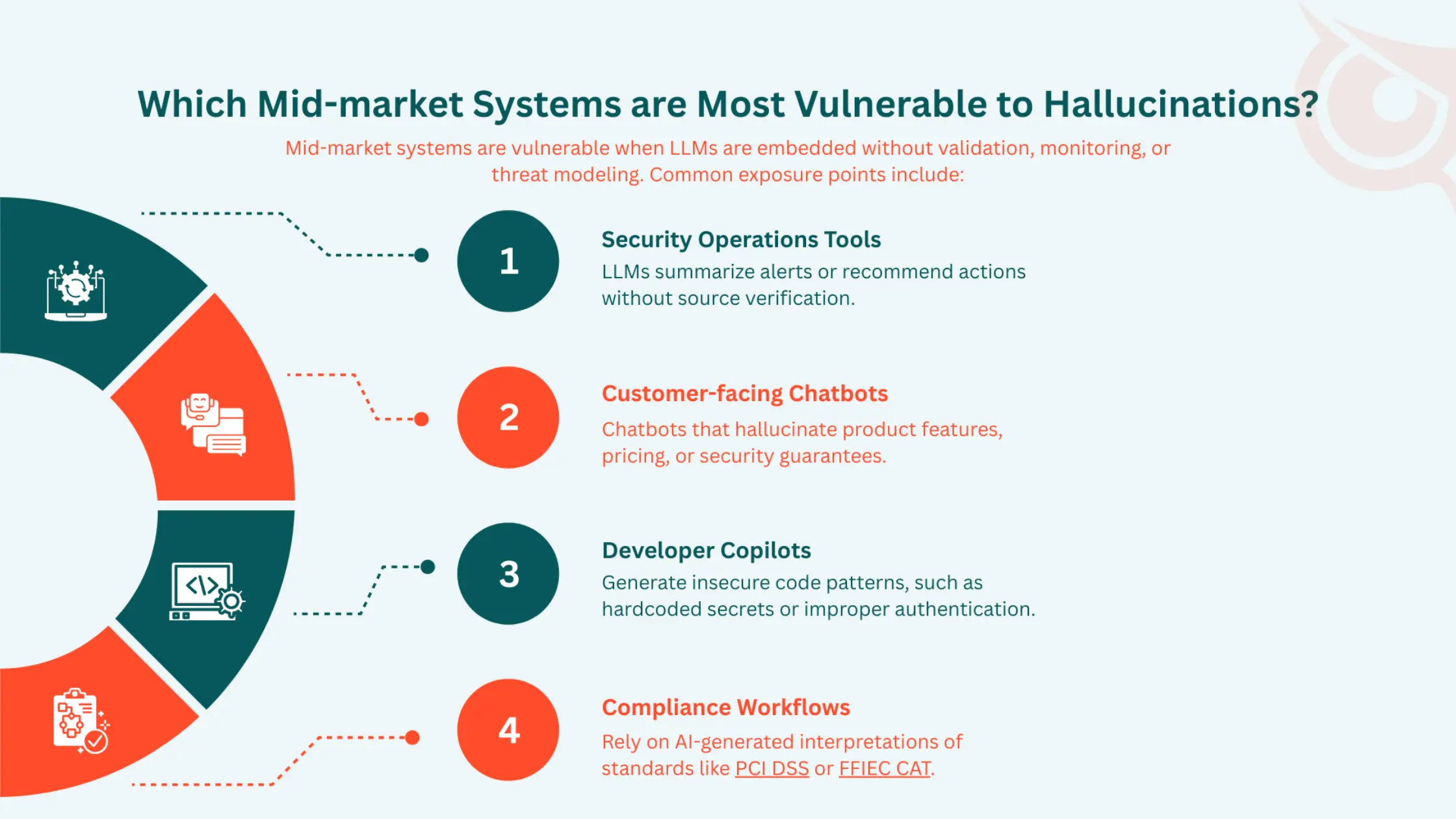 Which Mid-market Systems are Most Vulnerable to Hallucinations?

Mid-market systems are vulnerable when LLMs are embedded without validation, monitoring, or threat modeling. Common exposure points include:

1

Security Operations Tools

LLMs summarize alerts or recommend actions without source verification.

2

Customer-facing Chatbots

Chatbots that hallucinate product features, pricing, or security guarantees.

3

Developer Copilots

Generate insecure code patterns, such as hardcoded secrets or improper authentication.

4

Compliance Workflows

Rely on AI-generated interpretations of standards like PCI DSS or FFIEC CAT.